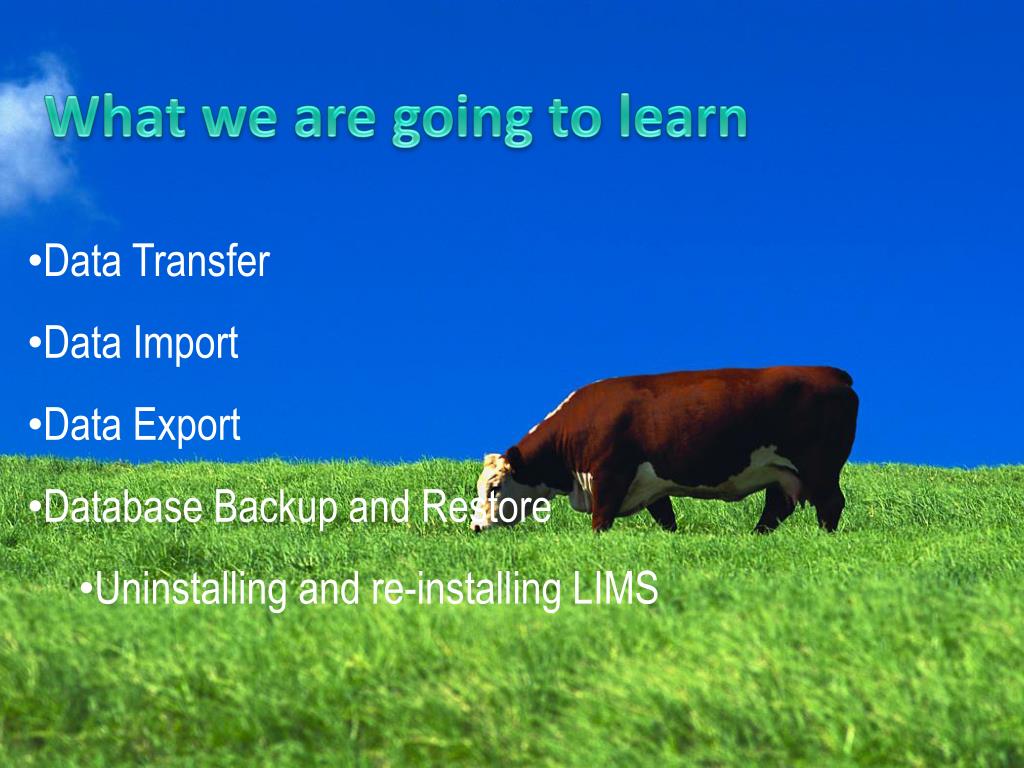 What we are going to learn

•Data Transfer

•Data Import

•Data Export

•Database Backup and Restore

•Uninstalling and re-installing LIMS